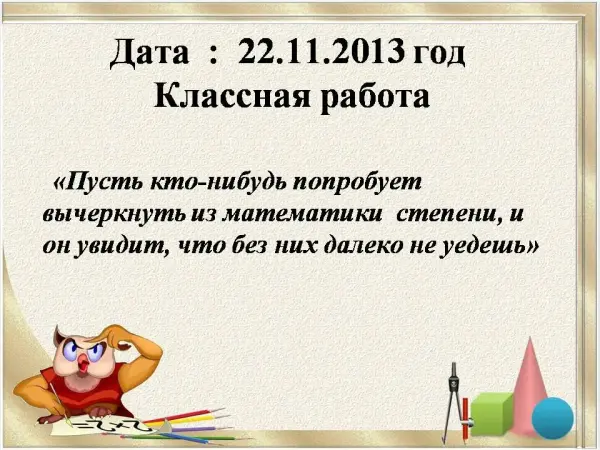 Дата : 22.11.2013 год
Классная работа

«Пусть кто-нибудь попробует вычеркнуть из математики степени, и он увидит, что без них далеко не уедешь»